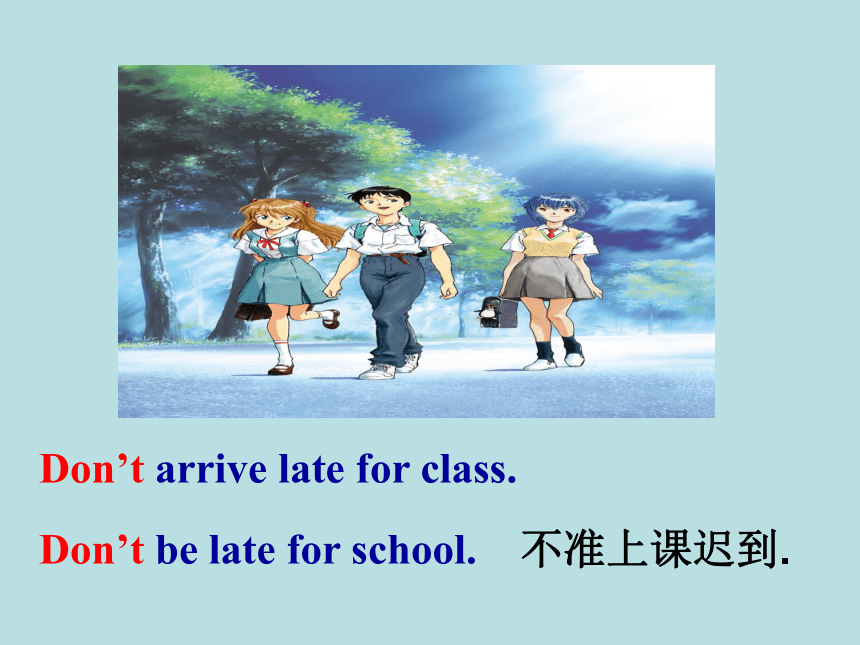 Don’t arrive late for class.

Don’t be late for school. 不准上课迟到.